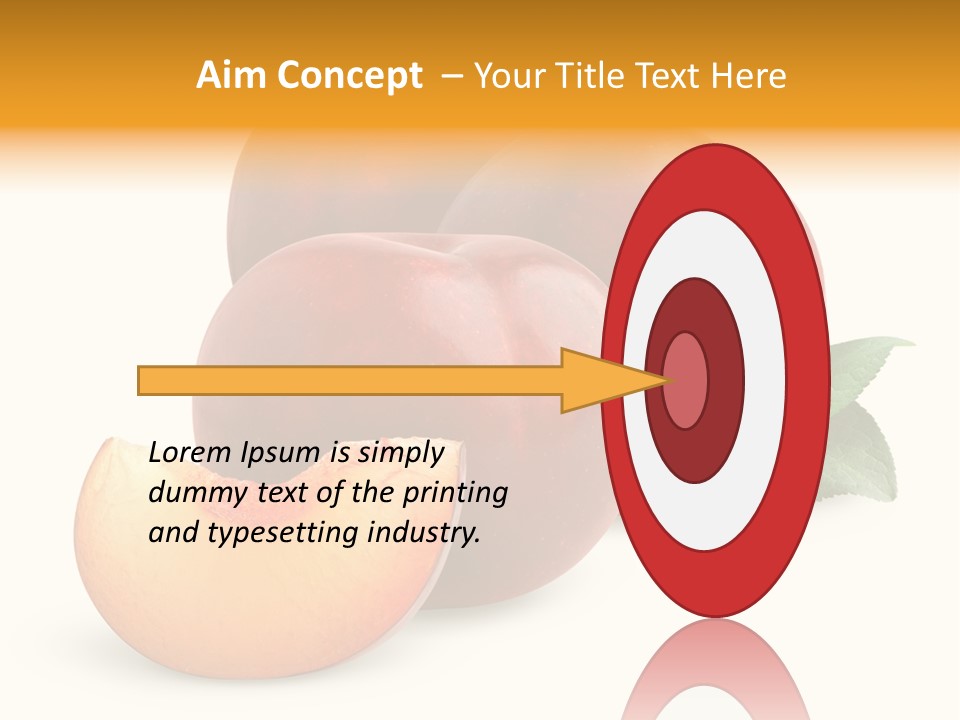 Aim Concept – Your Title Text Here

Lorem Ipsum is simply dummy text of the printing and typesetting industry.